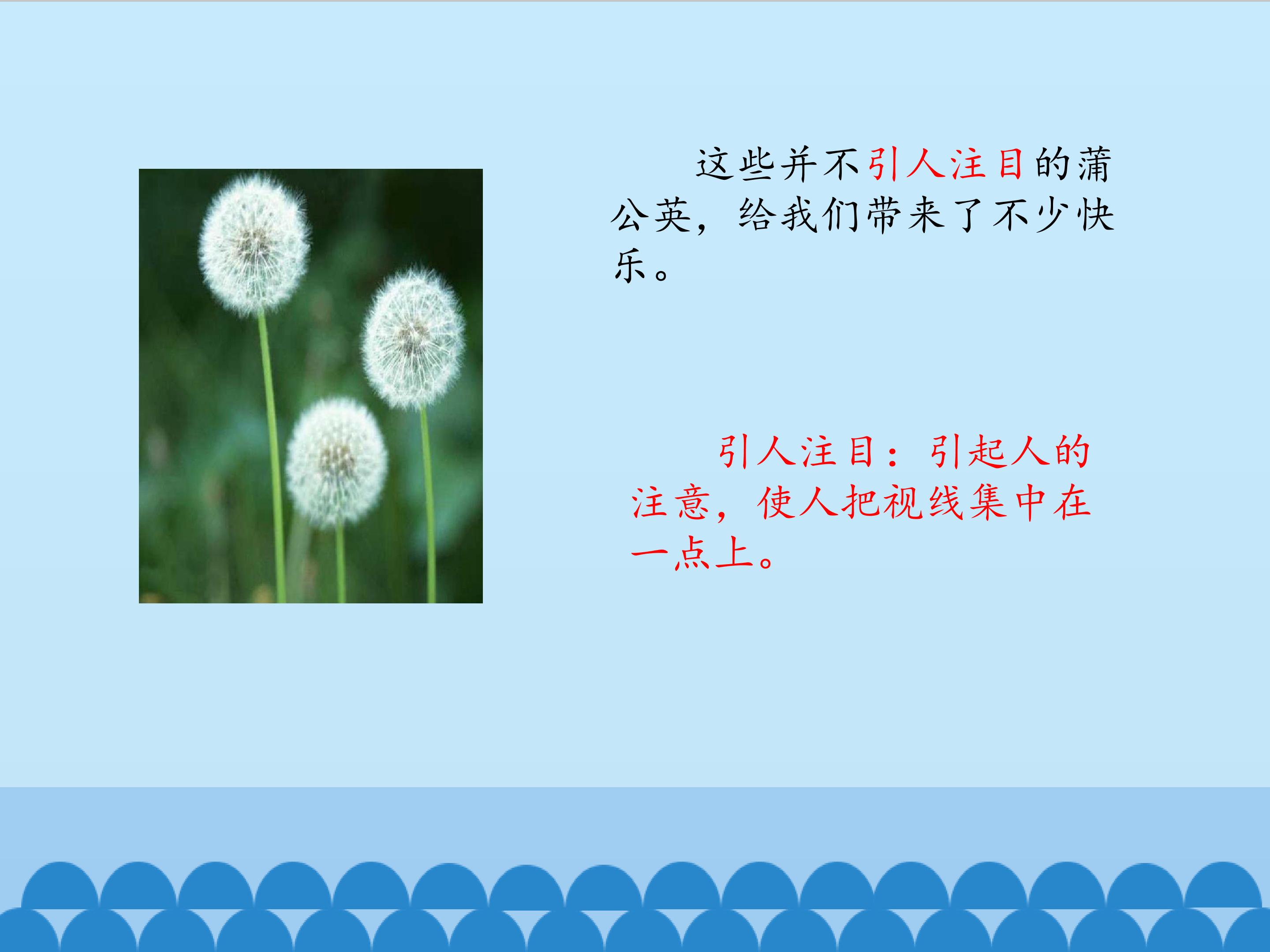 这些并不引人注目的蒲公英，给我们带来了不少快乐。

引人注目：引起人的注意，使人把视线集中在一点上。